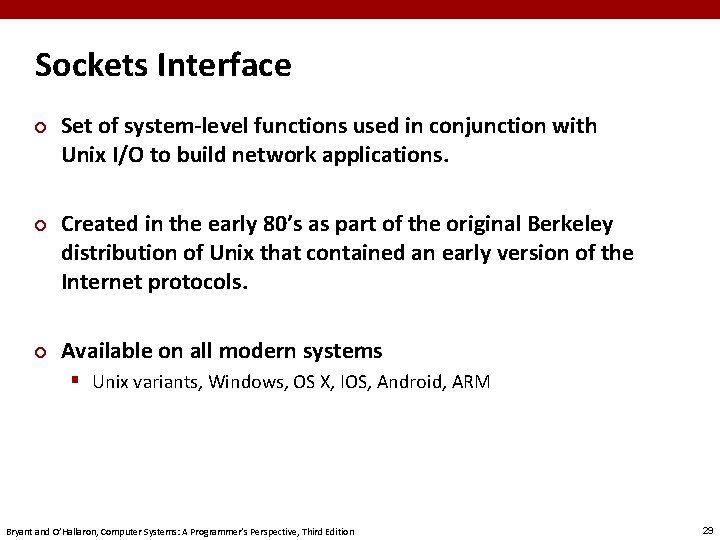 Sockets Interface

Set of system-level functions used in conjunction with Unix I/O to build network applications.

Created in the early 80's as part of the original Berkeley distribution of Unix that contained an early version of the Internet protocols.

Available on all modern systems

Unix variants, Windows, OS X, IOS, Android, ARM

Bryant and O'Hallaron, Computer Systems: A Programmer's Perspective, Third Edition

29